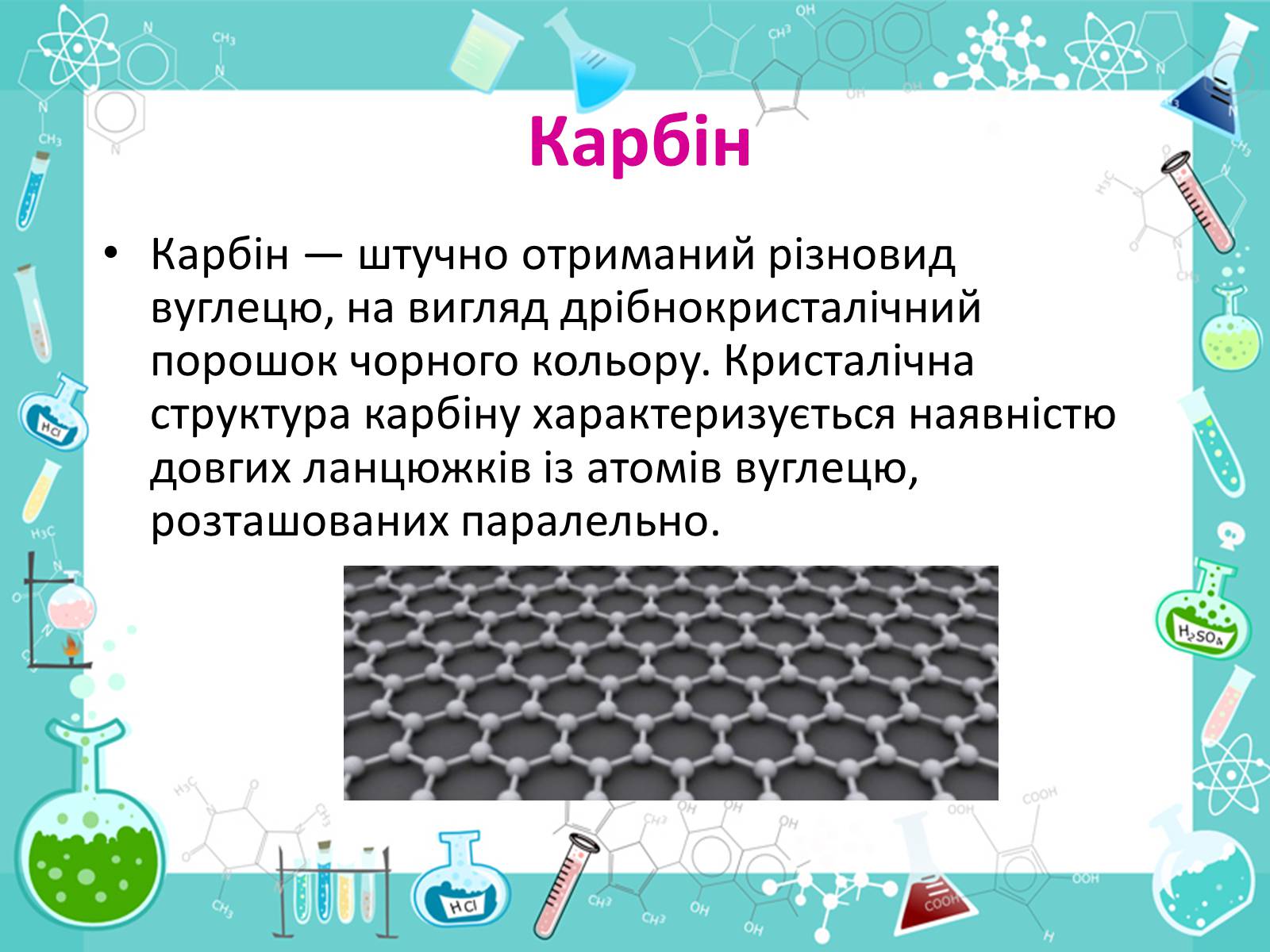 Карбін

• Карбін — штучно отриманий різновид вуглецю, на вигляд дрібнокристалічний порошок чорного кольору. Кристалічна структура карбіну характеризується наявністю довгих ланцюжків із атомів вуглецю, розташованих паралельно.